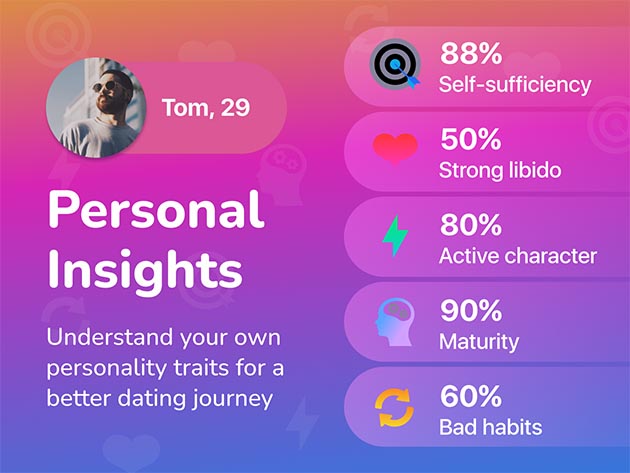 Tom, 29

Personal Insights

Understand your own personality traits for a better dating journey

88%
Self-sufficiency

50%
Strong libido

80%
Active character

90%
Maturity

60%
Bad habits